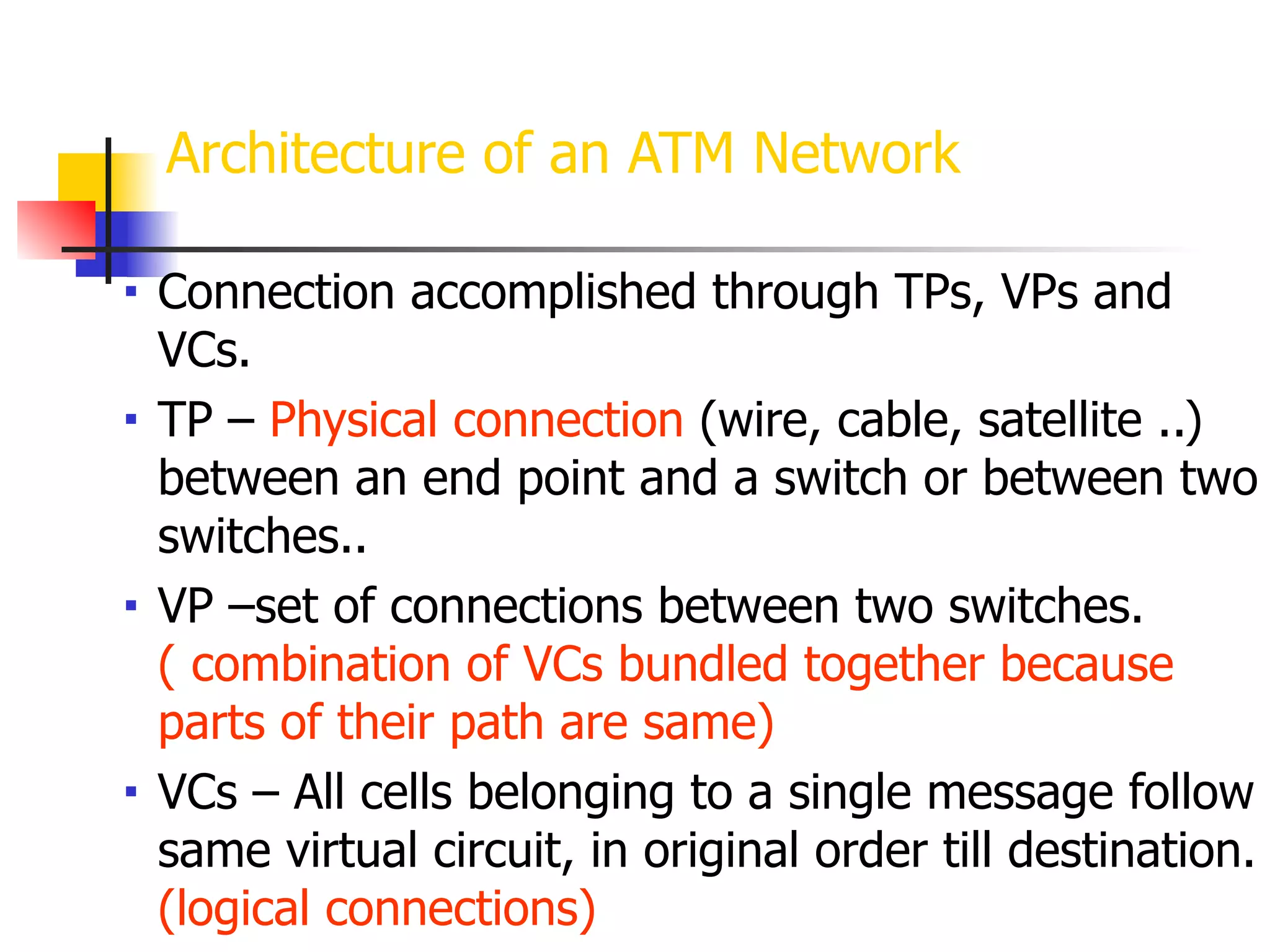 Architecture of an ATM Network

▪ Connection accomplished through TPs, VPs and VCs.

▪ TP – Physical connection (wire, cable, satellite ..) between an end point and a switch or between two switches..

▪ VP –set of connections between two switches. ( combination of VCs bundled together because parts of their path are same)

▪ VCs – All cells belonging to a single message follow same virtual circuit, in original order till destination. (logical connections)